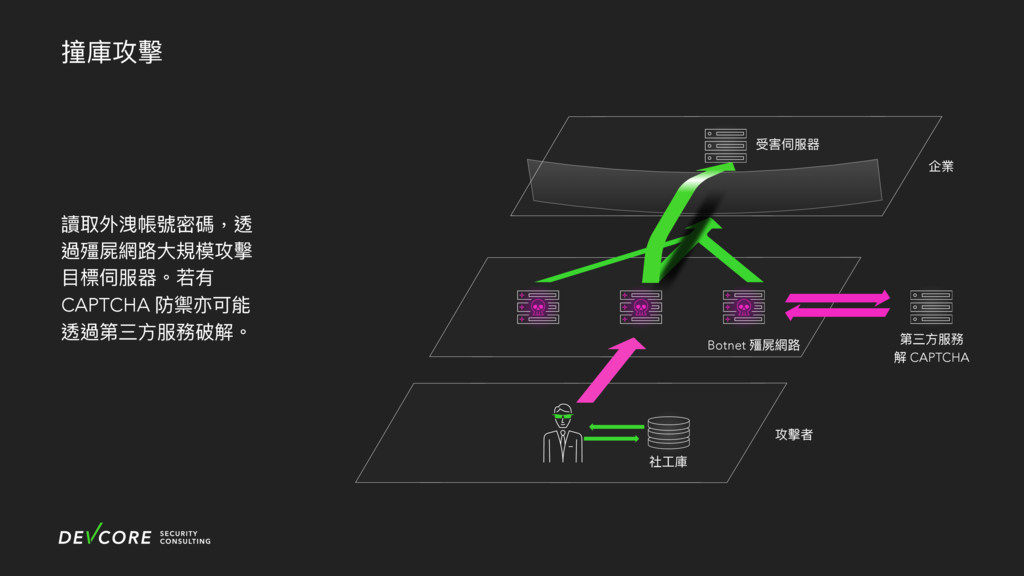 撞庫攻擊

讀取外洩帳號密碼，透過殭屍網路大規模攻擊目標伺服器。若有 CAPTCHA 防禦亦可能透過第三方服務破解。

受害伺服器

企業

Botnet 殭屍網路

第三方服務
解 CAPTCHA

攻擊者

社工庫

DEVCORE SECURITY CONSULTING